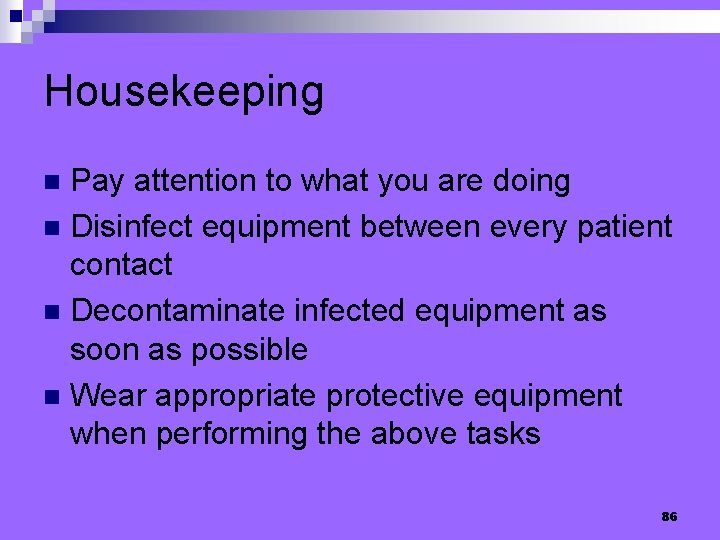 Housekeeping

- Pay attention to what you are doing
- Disinfect equipment between every patient contact
- Decontaminate infected equipment as soon as possible
- Wear appropriate protective equipment when performing the above tasks

86